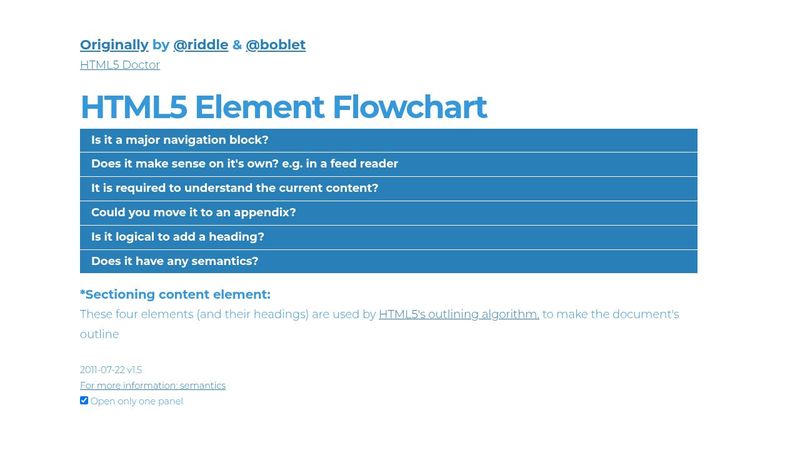 Originally by @riddle & @boblet
HTML5 Doctor

HTML5 Element Flowchart

Is it a major navigation block?

Does it make sense on it's own? e.g. in a feed reader

It is required to understand the current content?

Could you move it to an appendix?

Is it logical to add a heading?

Does it have any semantics?

*Sectioning content element:
These four elements (and their headings) are used by HTML5's outlining algorithm, to make the document's outline

2011-07-22 v1.5
For more information: semantics
Open only one panel